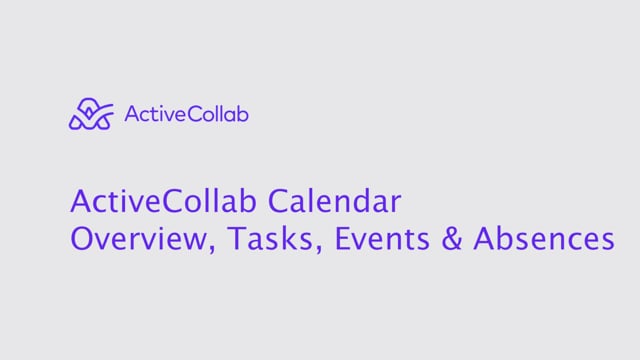 ActiveCollab

ActiveCollab Calendar
Overview, Tasks, Events & Absences